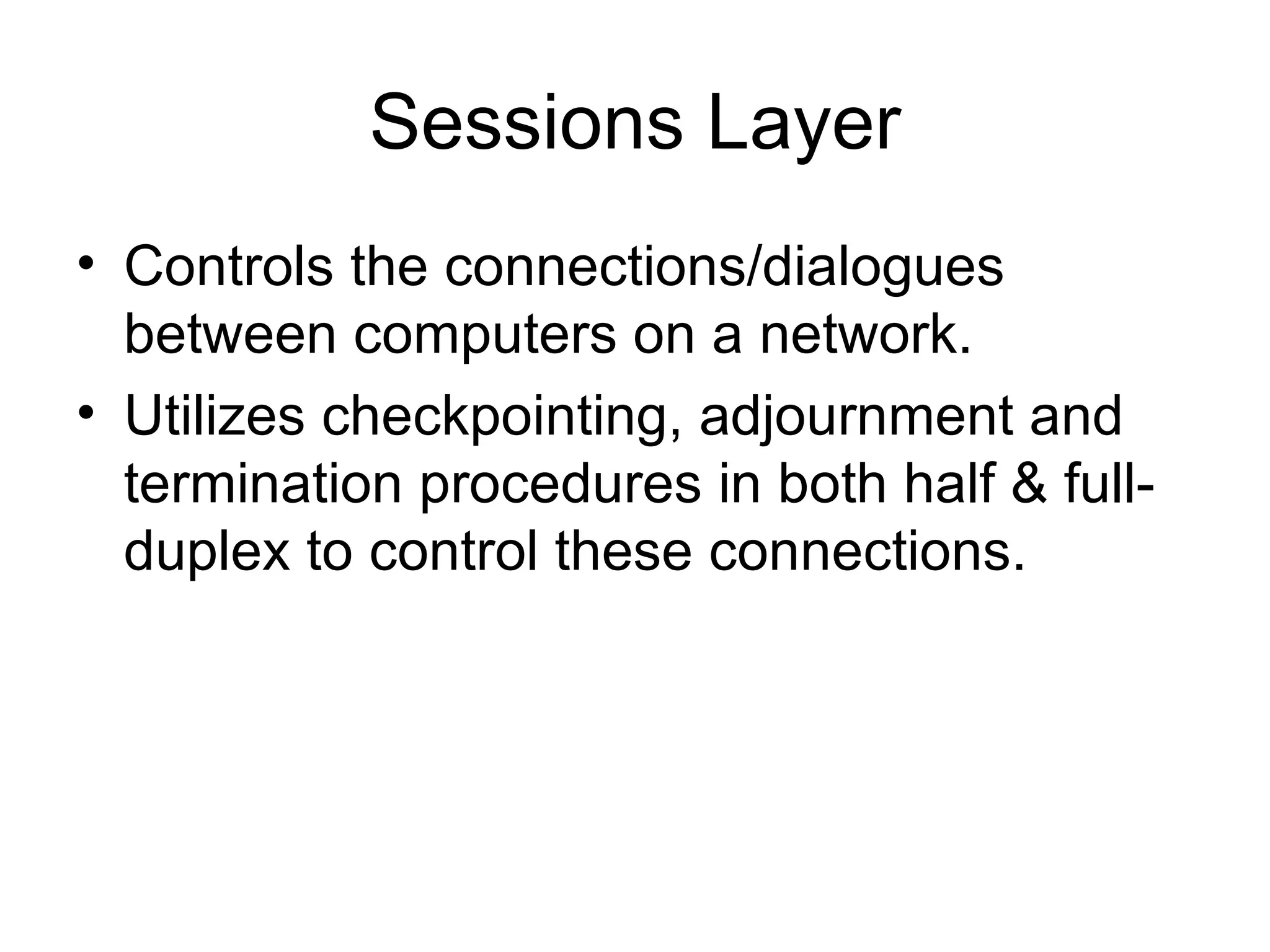 Sessions Layer

• Controls the connections/dialogues between computers on a network.

• Utilizes checkpointing, adjournment and termination procedures in both half & full-duplex to control these connections.